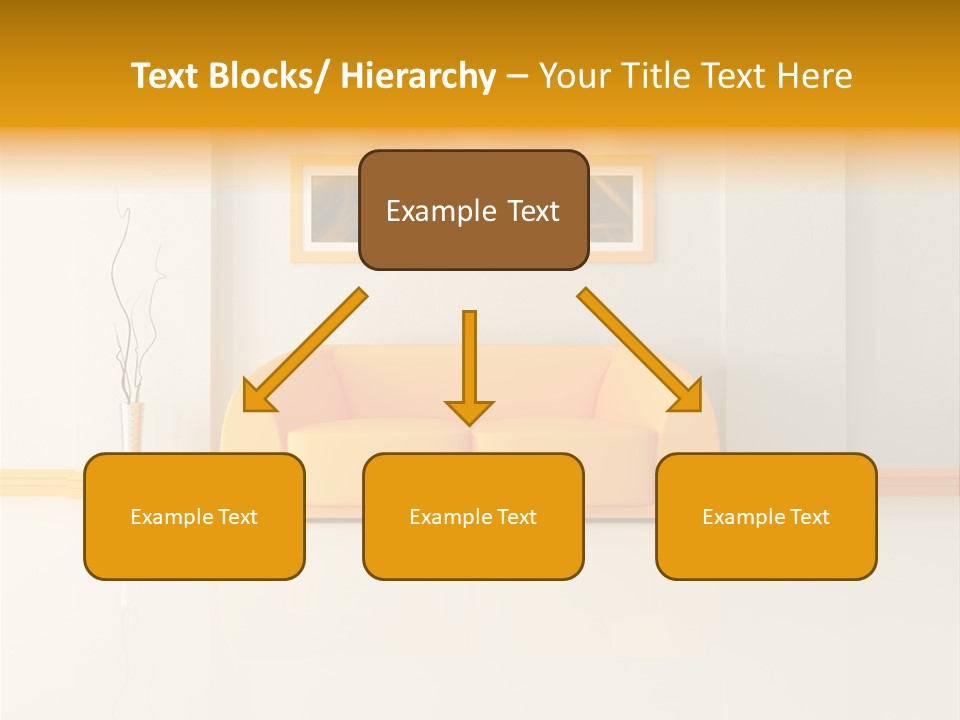 Text Blocks/ Hierarchy – Your Title Text Here

Example Text

Example Text

Example Text

Example Text